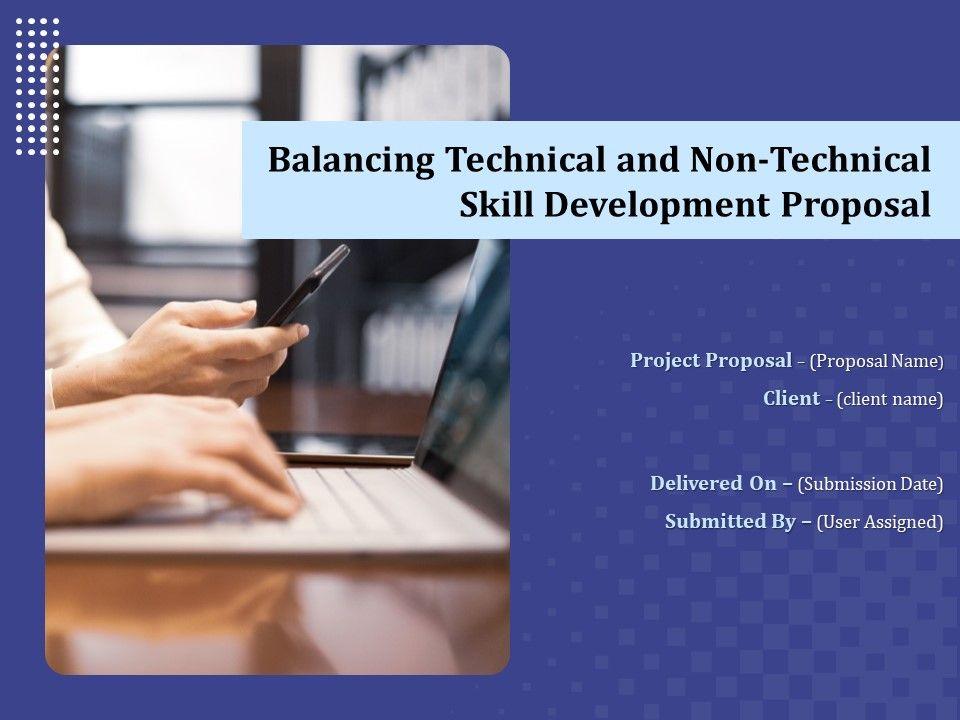 Balancing Technical and Non-Technical Skill Development Proposal

Project Proposal – (Proposal Name)
Client – (client name)

Delivered On – (Submission Date)
Submitted By – (User Assigned)